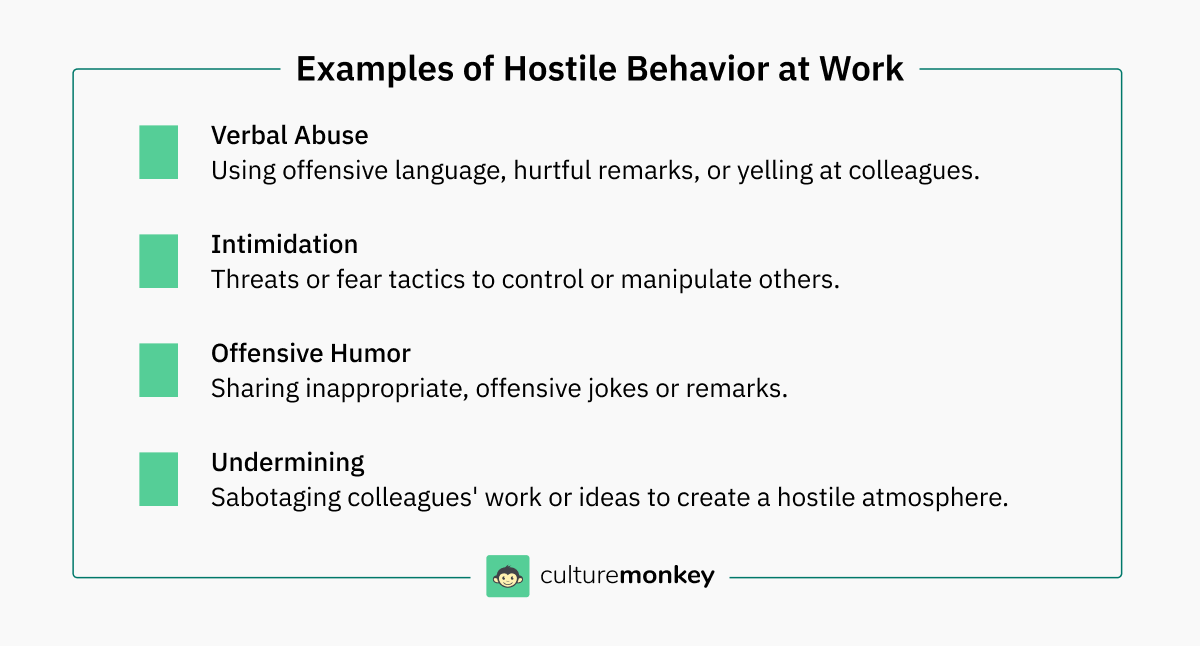 Examples of Hostile Behavior at Work

Verbal Abuse
Using offensive language, hurtful remarks, or yelling at colleagues.

Intimidation
Threats or fear tactics to control or manipulate others.

Offensive Humor
Sharing inappropriate, offensive jokes or remarks.

Undermining
Sabotaging colleagues' work or ideas to create a hostile atmosphere.

culturemonkey